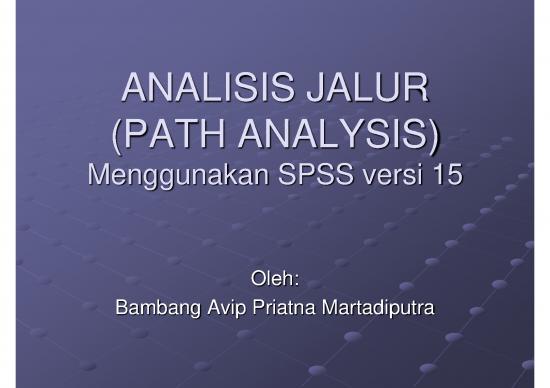 ANALISIS JALUR
(PATH ANALYSIS)
Menggunakan SPSS versi 15

Oleh:
Bambang Avip Priatna Martadiputra